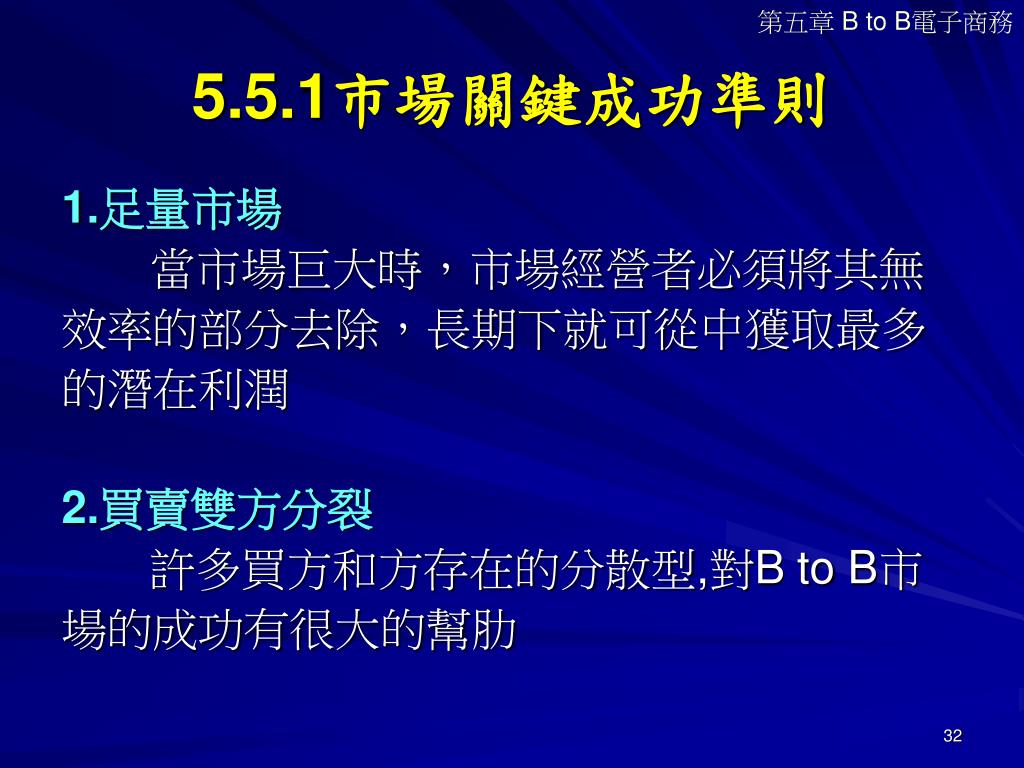 第五章 B to B電子商務

5.5.1市場關鍵成功準則

1.足量市場

當市場巨大時，市場經營者必須將其無效率的部分去除，長期下就可從中獲取最多的潛在利潤

2.買賣雙方分裂

許多買方和方存在的分散型,對B to B市場的成功有很大的幫肋

32